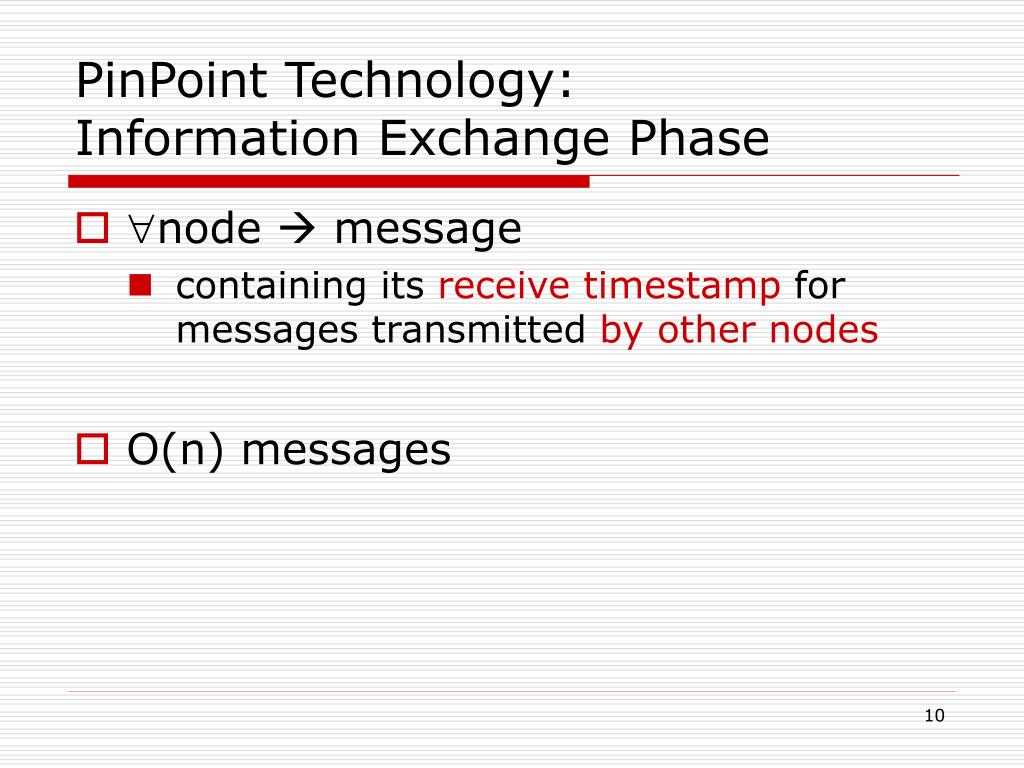 PinPoint Technology:
Information Exchange Phase

$\forall$node → message

containing its receive timestamp for messages transmitted by other nodes

O(n) messages

10